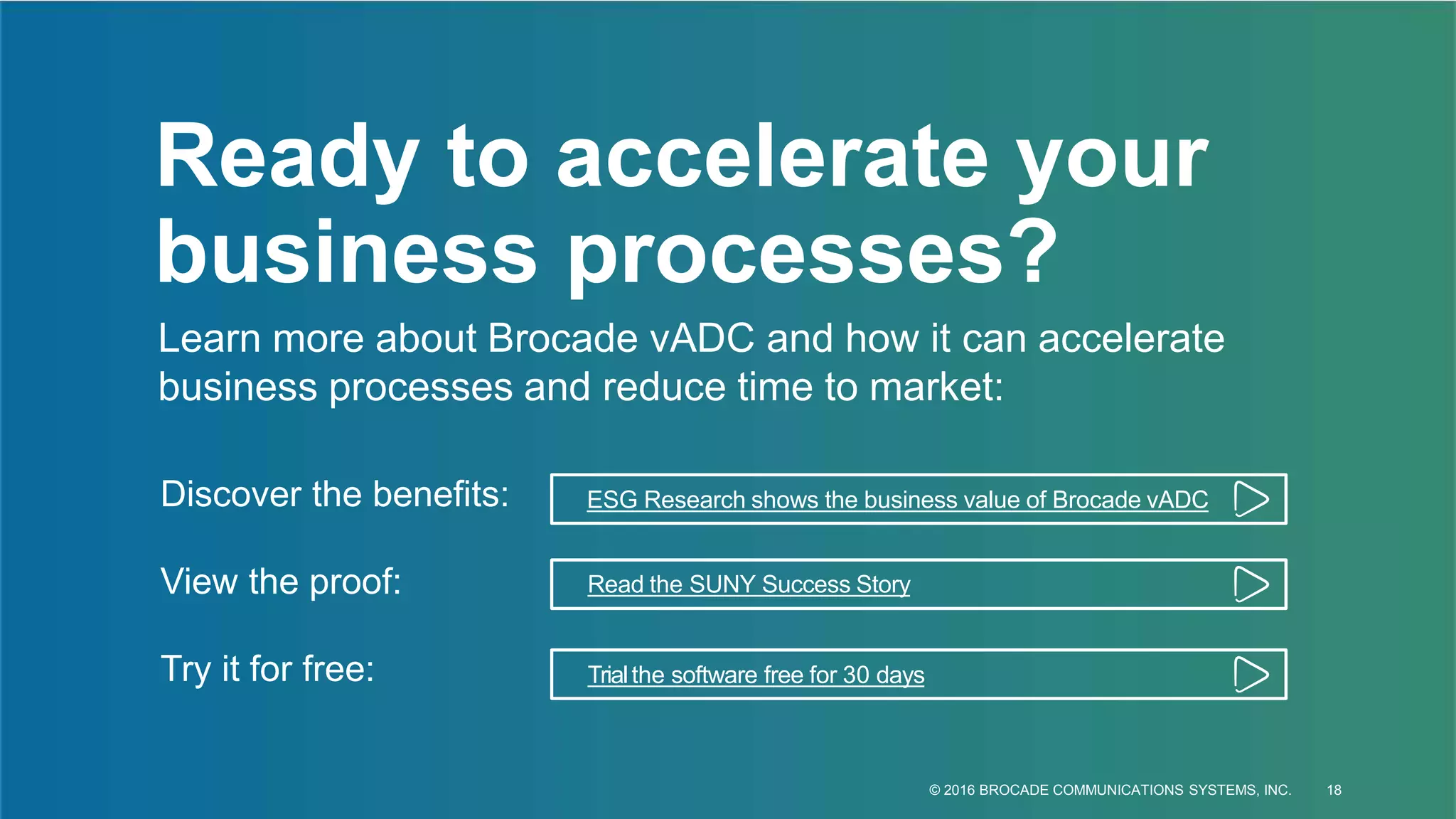 Ready to accelerate your business processes?

Learn more about Brocade vADC and how it can accelerate business processes and reduce time to market:

Discover the benefits: ESG Research shows the business value of Brocade vADC

View the proof: Read the SUNY Success Story

Try it for free: Trial the software free for 30 days

© 2016 BROCADE COMMUNICATIONS SYSTEMS, INC. 18